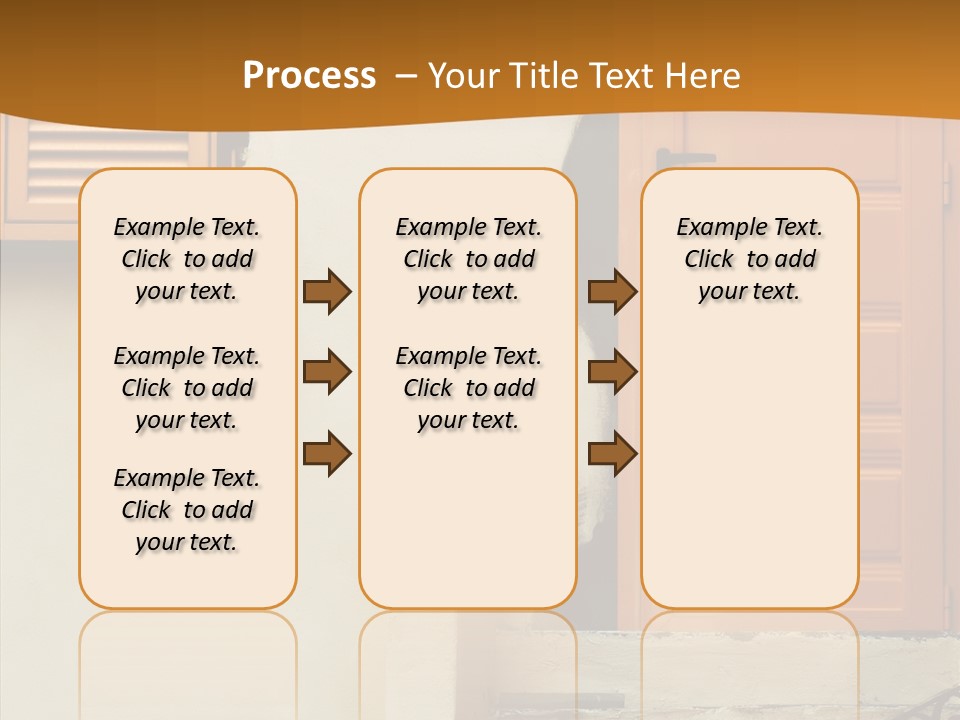 Process – Your Title Text Here

Example Text. Click to add your text.

Example Text. Click to add your text.

Example Text. Click to add your text.

Example Text. Click to add your text.

Example Text. Click to add your text.

Example Text. Click to add your text.